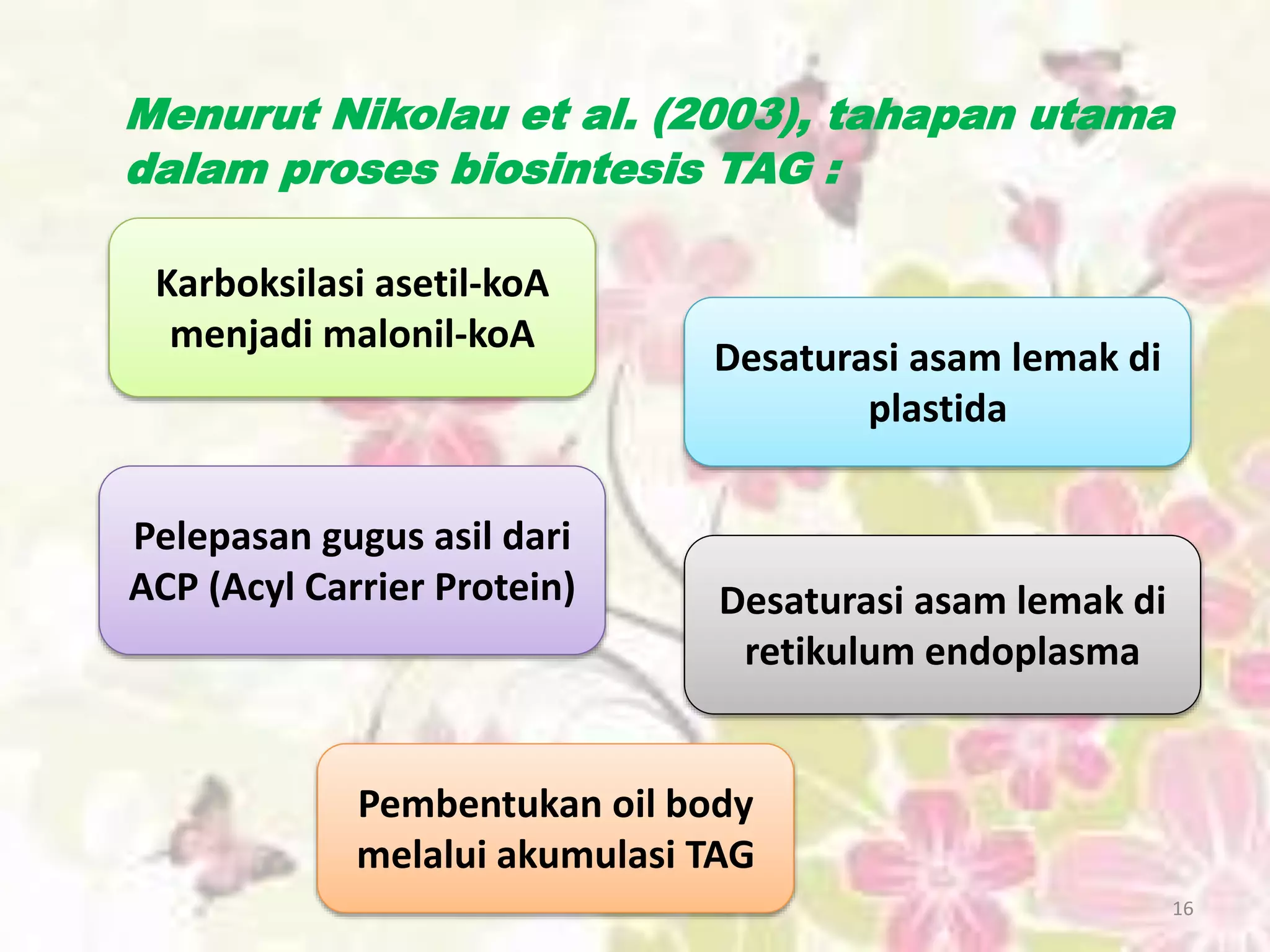 Menurut Nikolau et al. (2003), tahapan utama dalam proses biosintesis TAG :

Karboksilasi asetil-koA menjadi malonil-koA

Desaturasi asam lemak di plastida

Pelepasan gugus asil dari ACP (Acyl Carrier Protein)

Desaturasi asam lemak di retikulum endoplasma

Pembentukan oil body melalui akumulasi TAG

16